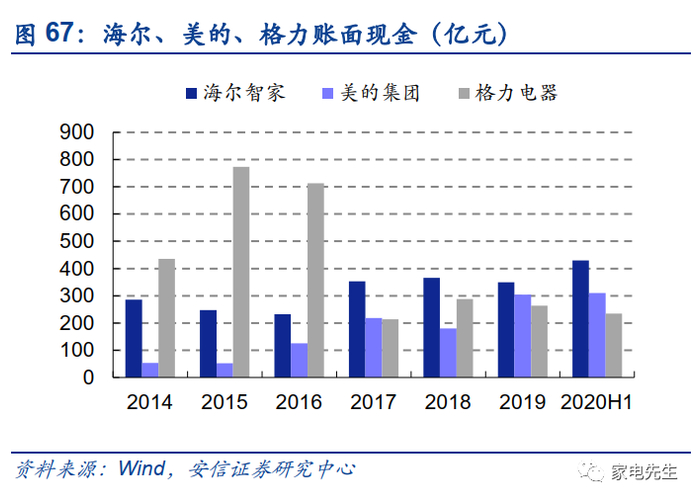 图 67：海尔、美的、格力账面现金（亿元）

海尔智家 美的集团 格力电器

900
800
700
600
500
400
300
200
100
0

2014 2015 2016 2017 2018 2019 2020H1

资料来源：Wind，安信证券研究中心

家电先生